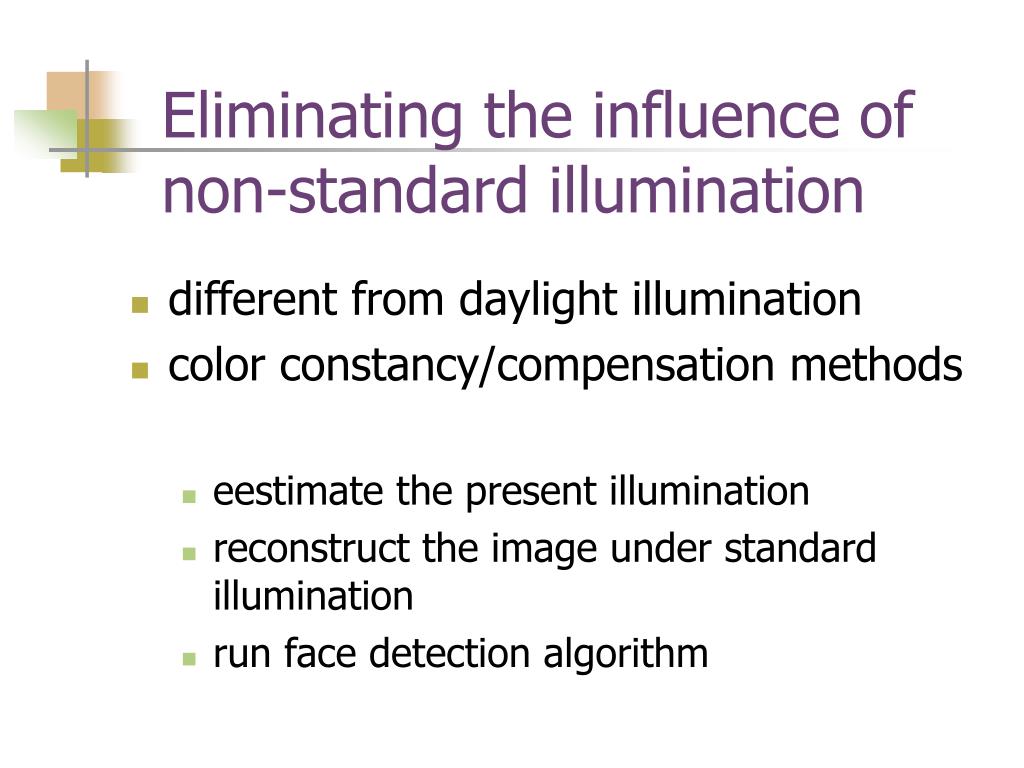 Eliminating the influence of non-standard illumination

- different from daylight illumination
- color constancy/compensation methods
  - eestimate the present illumination
  - reconstruct the image under standard illumination
  - run face detection algorithm